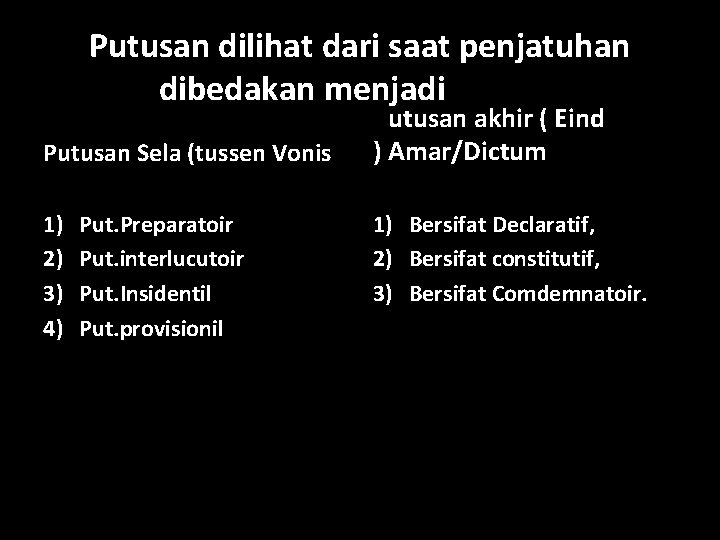 Putusan dilihat dari saat penjatuhan dibedakan menjadi

Putusan Sela (tussen Vonis

1) Put.Preparatoir
2) Put.interlucutoir
3) Put.Insidentil
4) Put.provisionil

utusan akhir ( Eind ) Amar/Dictum

1) Bersifat Declaratif,
2) Bersifat constitutif,
3) Bersifat Comdemnatoir.